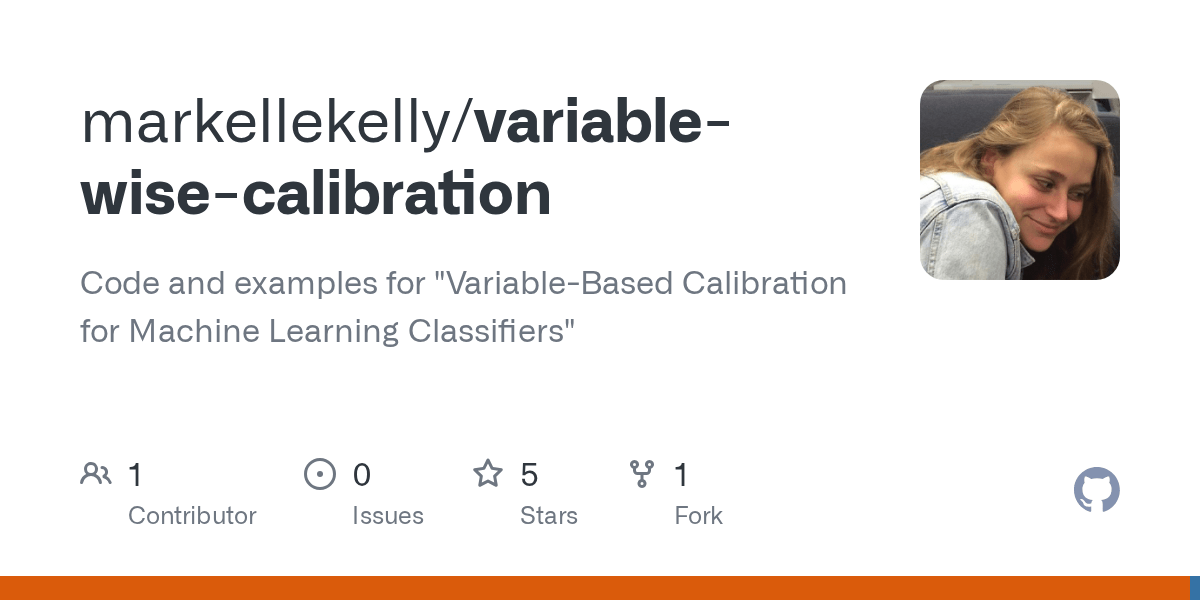 markellekelly/variable-wise-calibration

Code and examples for "Variable-Based Calibration for Machine Learning Classifiers"

1 Contributor

0 Issues

5 Stars

1 Fork